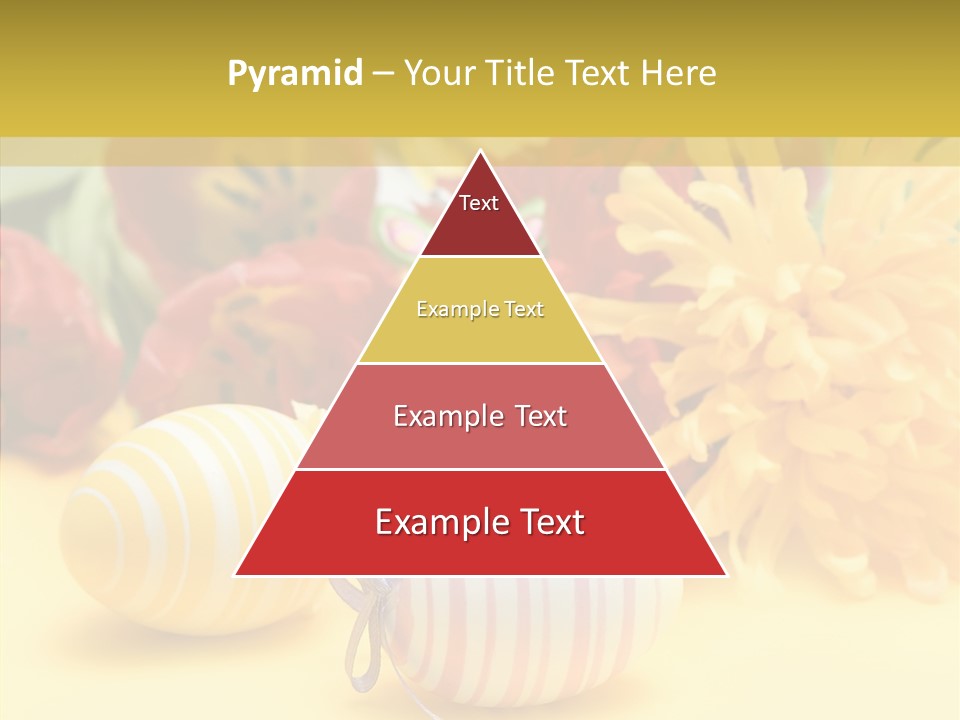 Pyramid – Your Title Text Here

Text

Example Text

Example Text

Example Text